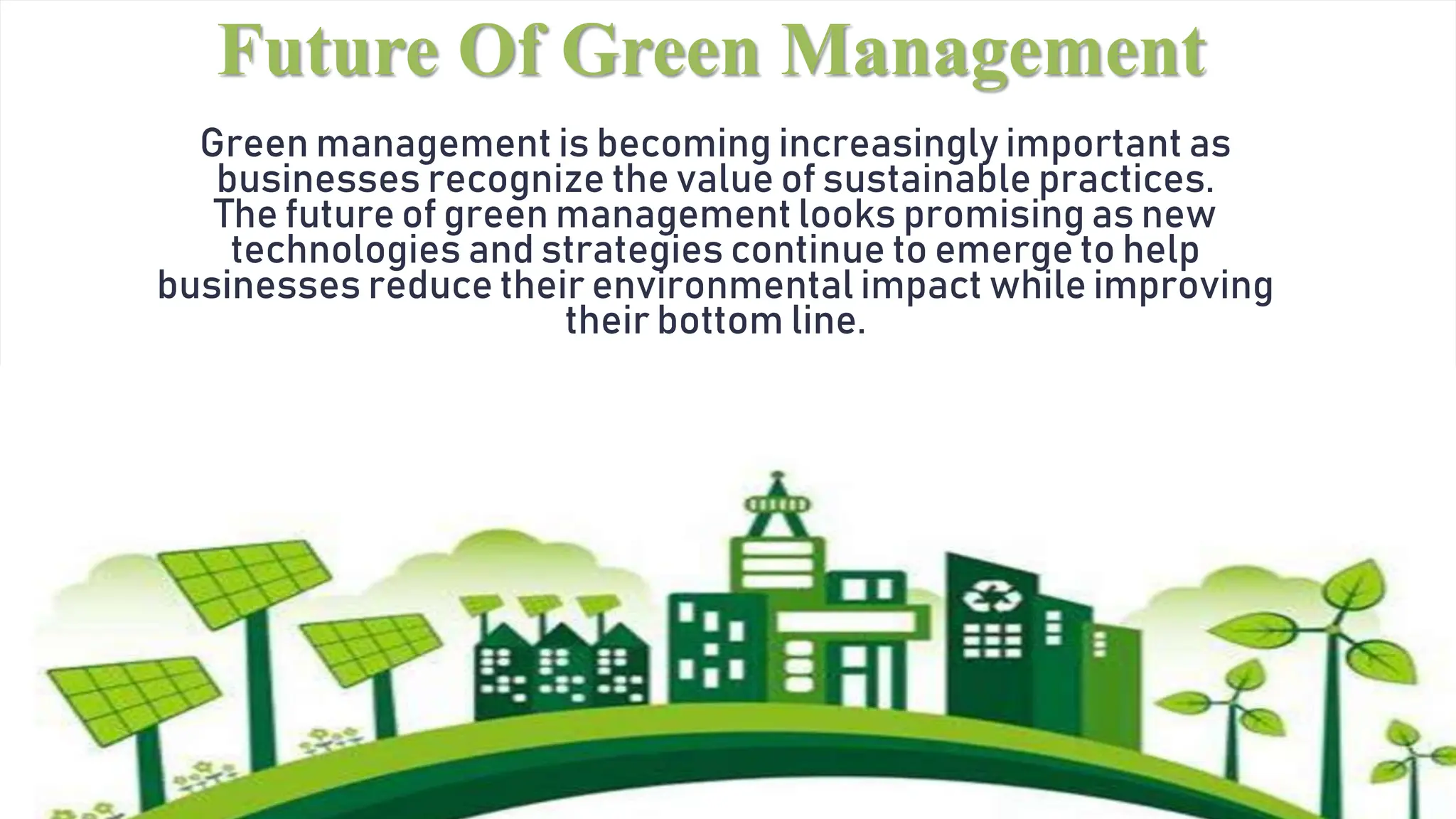 Future Of Green Management

Green management is becoming increasingly important as businesses recognize the value of sustainable practices. The future of green management looks promising as new technologies and strategies continue to emerge to help businesses reduce their environmental impact while improving their bottom line.